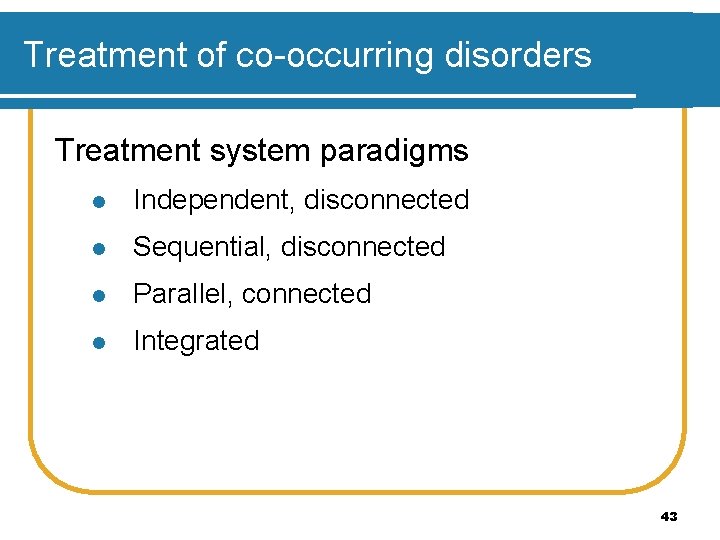 Treatment of co-occurring disorders

Treatment system paradigms

- Independent, disconnected
- Sequential, disconnected
- Parallel, connected
- Integrated

43